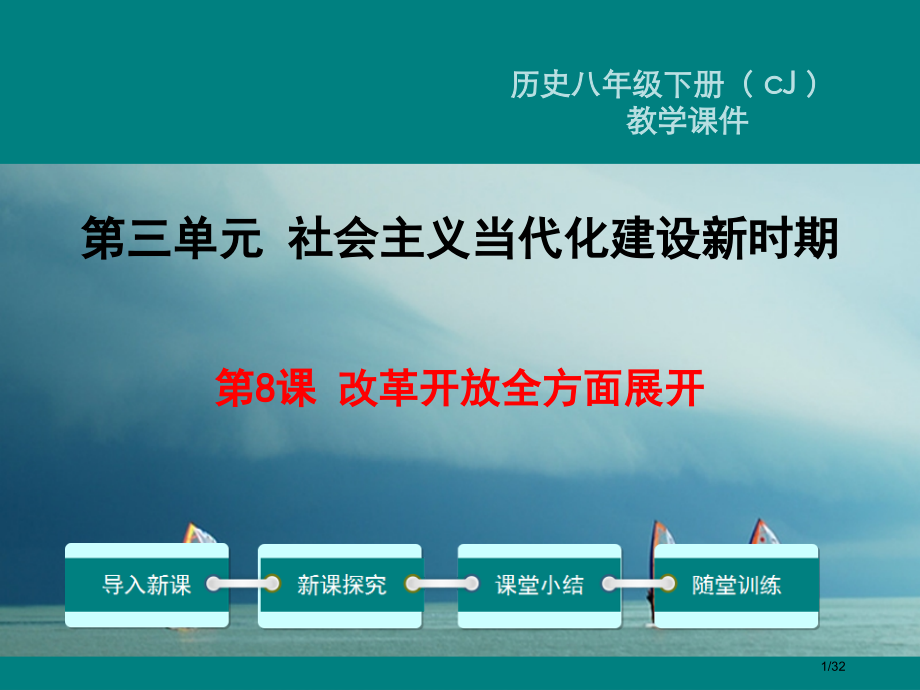 历史八年级下册（CJ）
教学课件

第三单元 社会主义当代化建设新时期

第8课 改革开放全方面展开

导入新课

新课探究

课堂小结

随堂训练

1/32